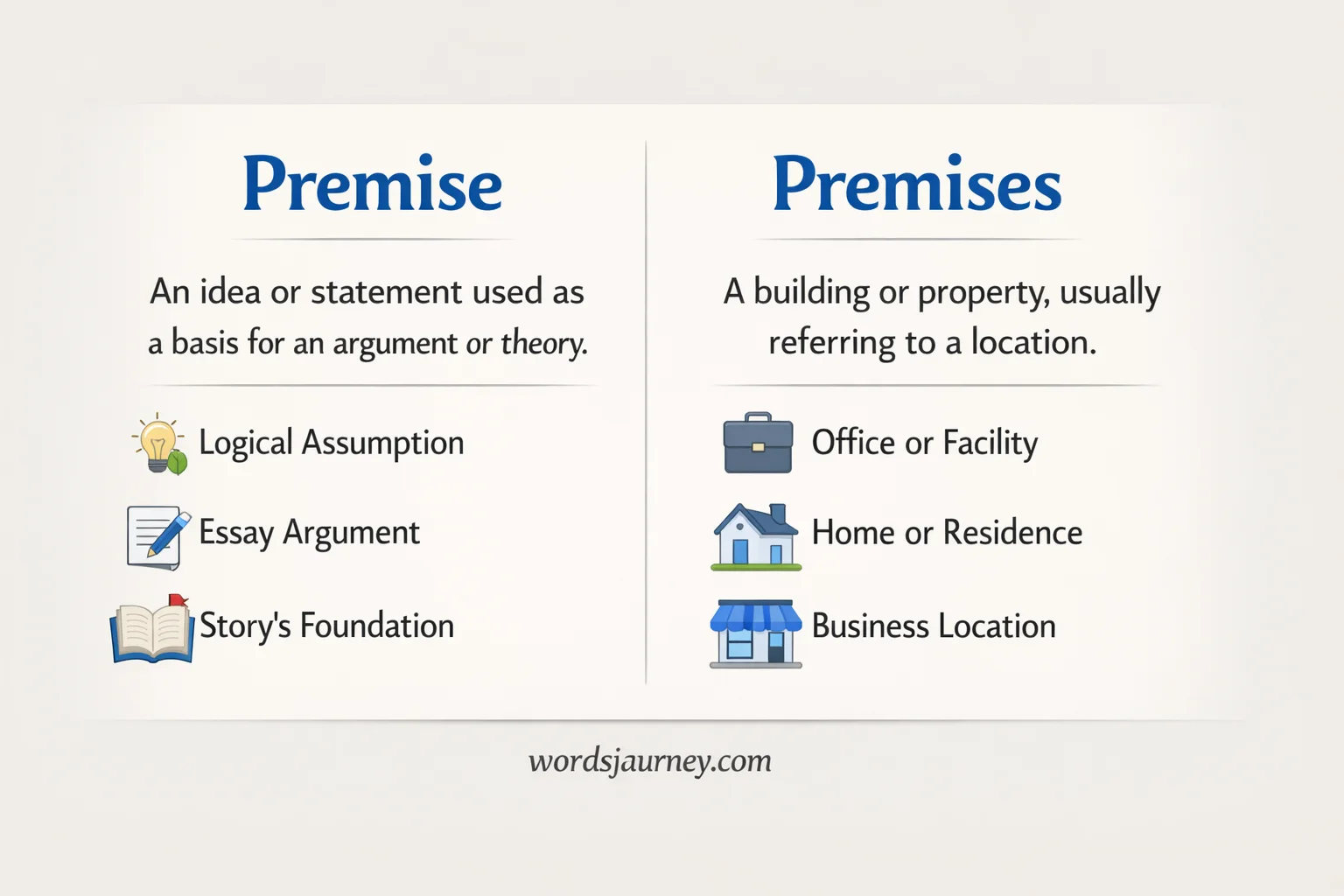 Premise

An idea or statement used as a basis for an argument or theory.

Logical Assumption

Essay Argument

Story's Foundation

Premises

A building or property, usually referring to a location.

Office or Facility

Home or Residence

Business Location

wordsjaurney.com